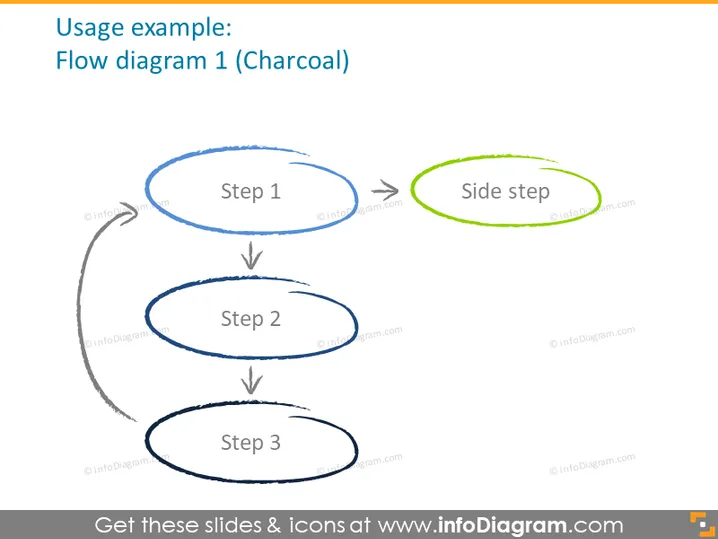 Usage example:
Flow diagram 1 (Charcoal)

Step 1

Side step

Step 2

Step 3

Get these slides & icons at www.infoDiagram.com

© infoDiagram.com